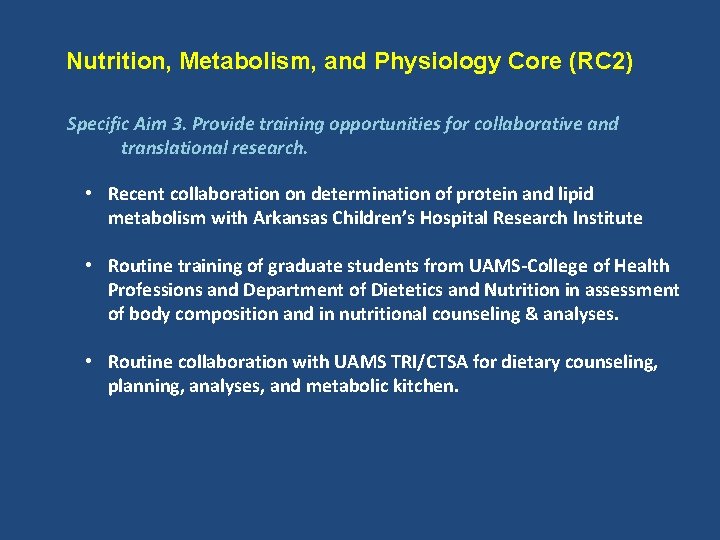 Nutrition, Metabolism, and Physiology Core (RC2)

Specific Aim 3. Provide training opportunities for collaborative and translational research.

• Recent collaboration on determination of protein and lipid metabolism with Arkansas Children's Hospital Research Institute

• Routine training of graduate students from UAMS-College of Health Professions and Department of Dietetics and Nutrition in assessment of body composition and in nutritional counseling & analyses.

• Routine collaboration with UAMS TRI/CTSA for dietary counseling, planning, analyses, and metabolic kitchen.